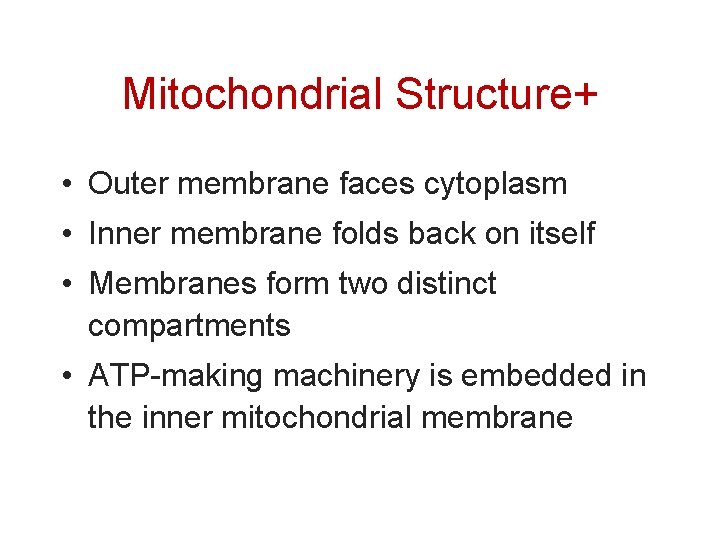 Mitochondrial Structure+

• Outer membrane faces cytoplasm
• Inner membrane folds back on itself
• Membranes form two distinct compartments
• ATP-making machinery is embedded in the inner mitochondrial membrane